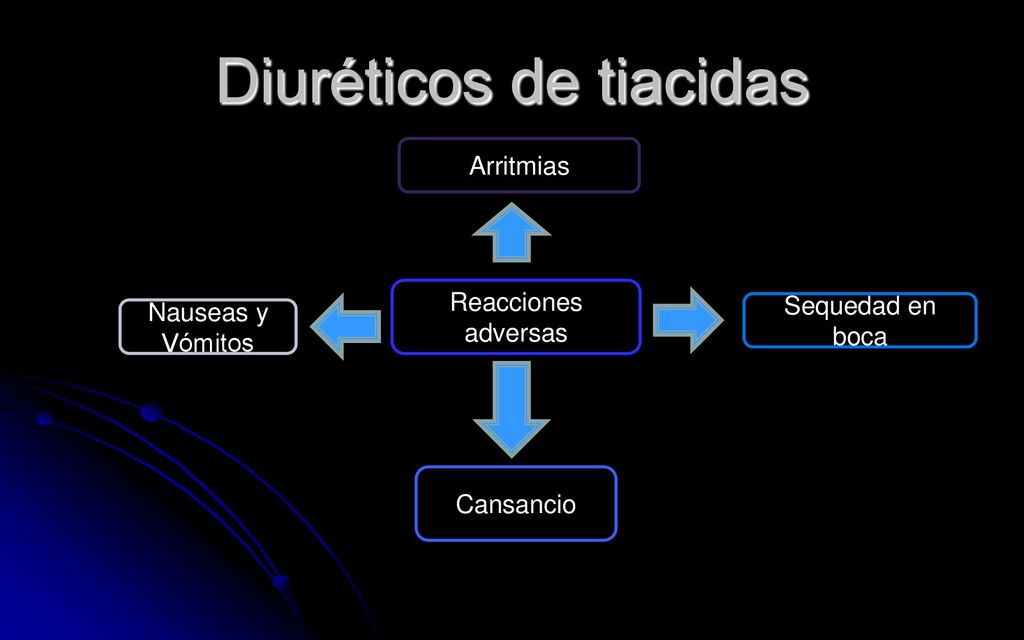 Diuréticos de tiacidas

Arritmias

Nauseas y Vómitos

Reacciones adversas

Sequedad en boca

Cansancio